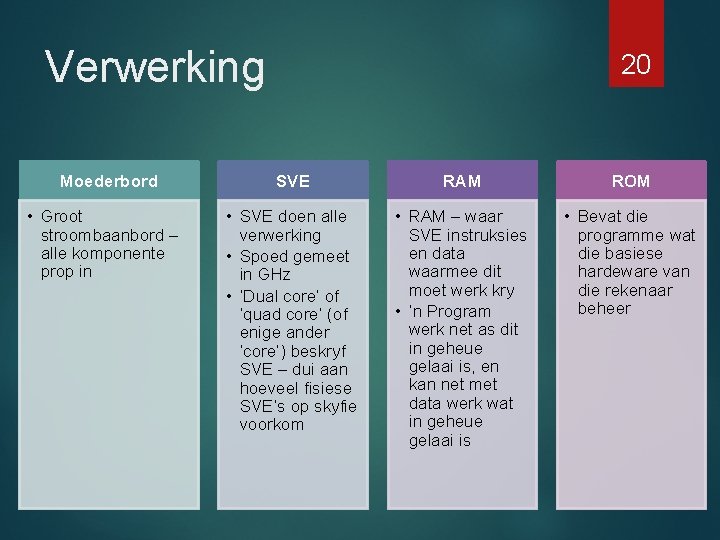 Verwerking

20

Moederbord

• Groot stroombaanbord – alle komponente prop in

SVE

• SVE doen alle verwerking
• Spoed gemeet in GHz
• 'Dual core' of 'quad core' (of enige ander 'core') beskryf SVE – dui aan hoeveel fisiese SVE's op skyfie voorkom

RAM

• RAM – waar SVE instruksies en data waarmee dit moet werk kry
• 'n Program werk net as dit in geheue gelaai is, en kan net met data werk wat in geheue gelaai is

ROM

• Bevat die programme wat die basiese hardeware van die rekenaar beheer